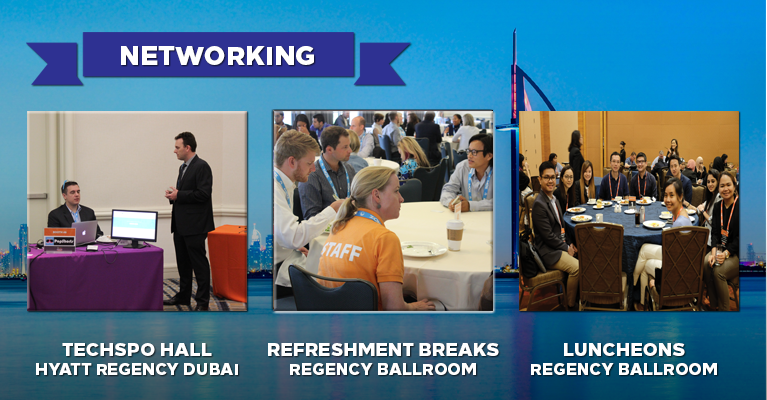 NETWORKING

STAFF

TECHSPO HALL
HYATT REGENCY DUBAI

REFRESHMENT BREAKS
REGENCY BALLROOM

LUNCHEONS
REGENCY BALLROOM